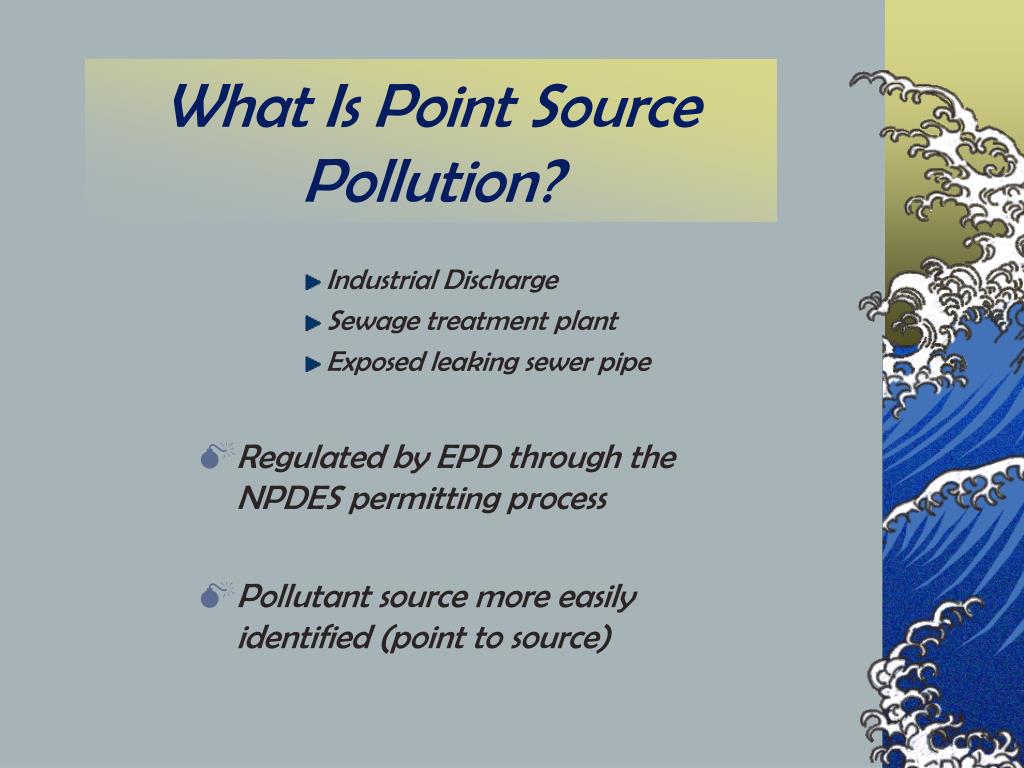 What Is Point Source Pollution?

Industrial Discharge
Sewage treatment plant
Exposed leaking sewer pipe

Regulated by EPD through the NPDES permitting process

Pollutant source more easily identified (point to source)